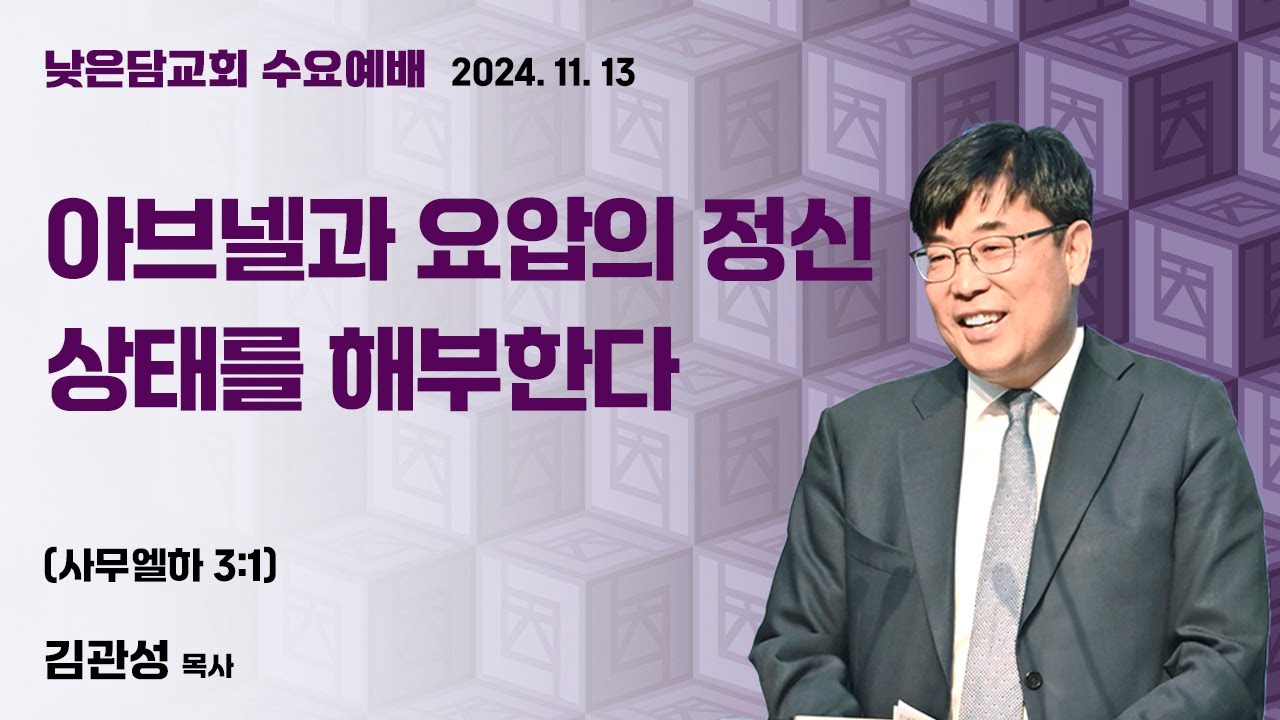 낮은담교회 수요예배 2024. 11. 13

아브넬과 요압의 정신 상태를 해부한다

(사무엘하 3:1)

김관성 목사